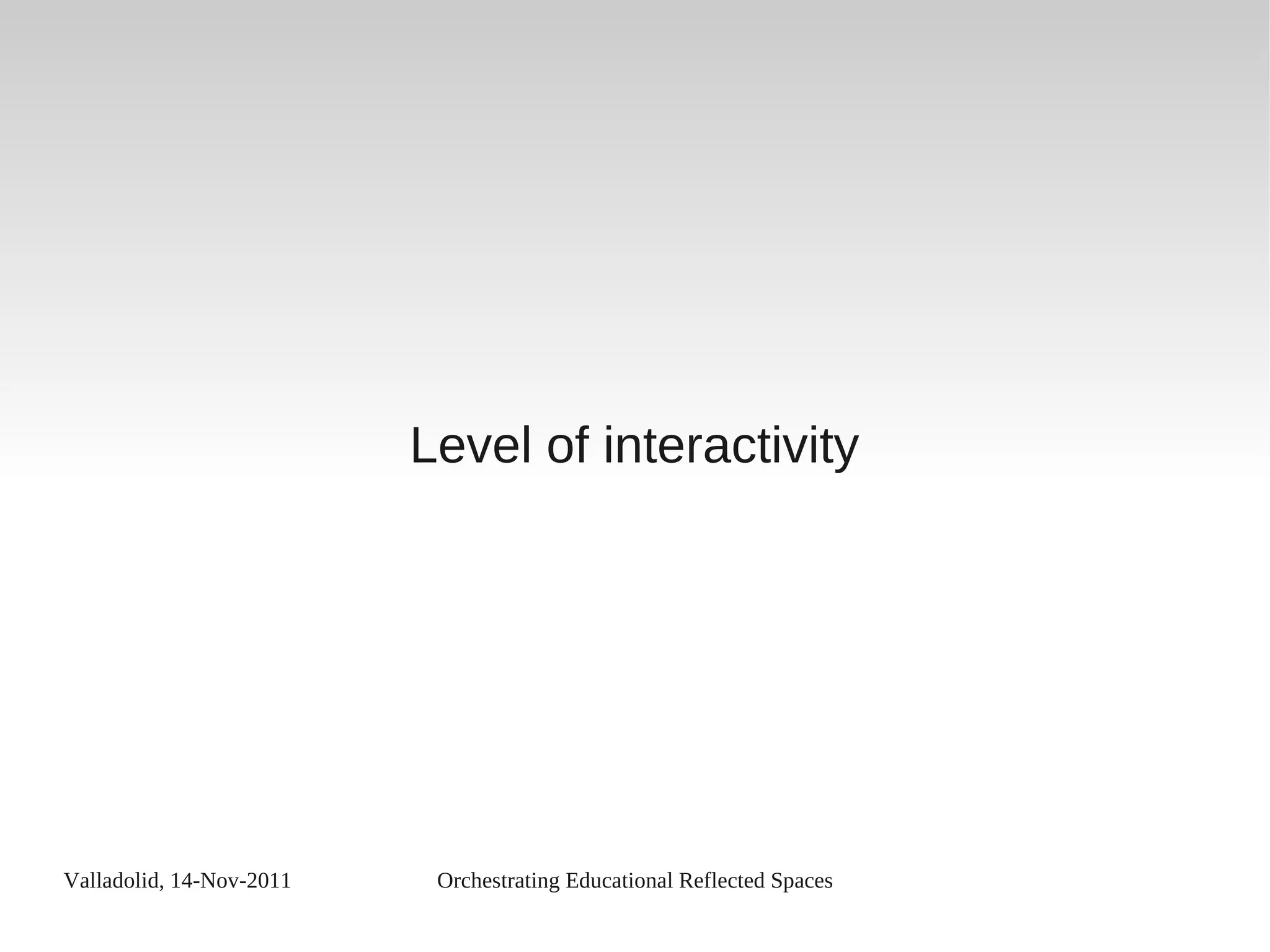 Level of interactivity

Valladolid, 14-Nov-2011

Orchestrating Educational Reflected Spaces